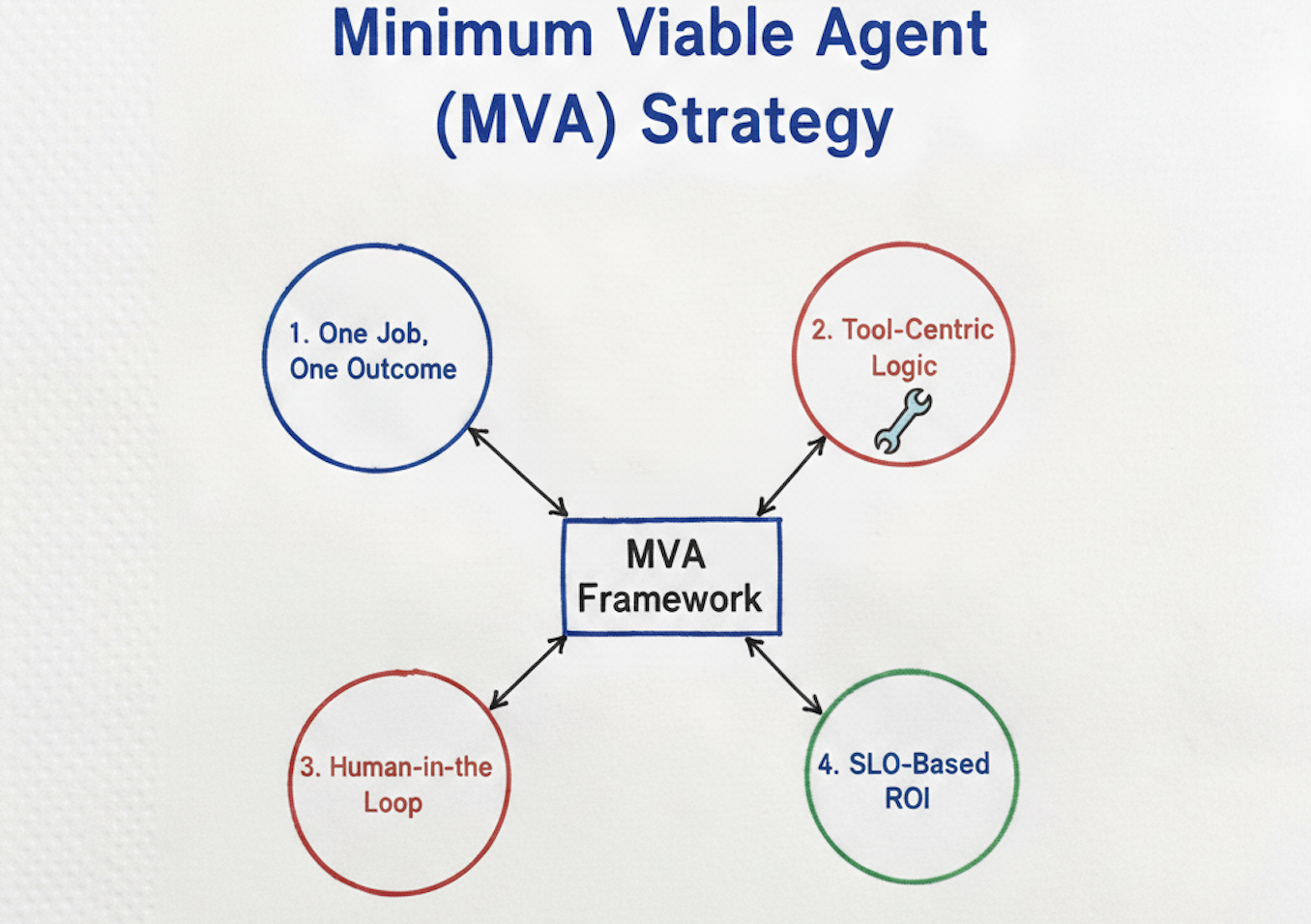 Minimum Viable Agent (MVA) Strategy

1. One Job, One Outcome

2. Tool-Centric Logic

MVA Framework

3. Human-in-the Loop

4. SLO-Based ROI